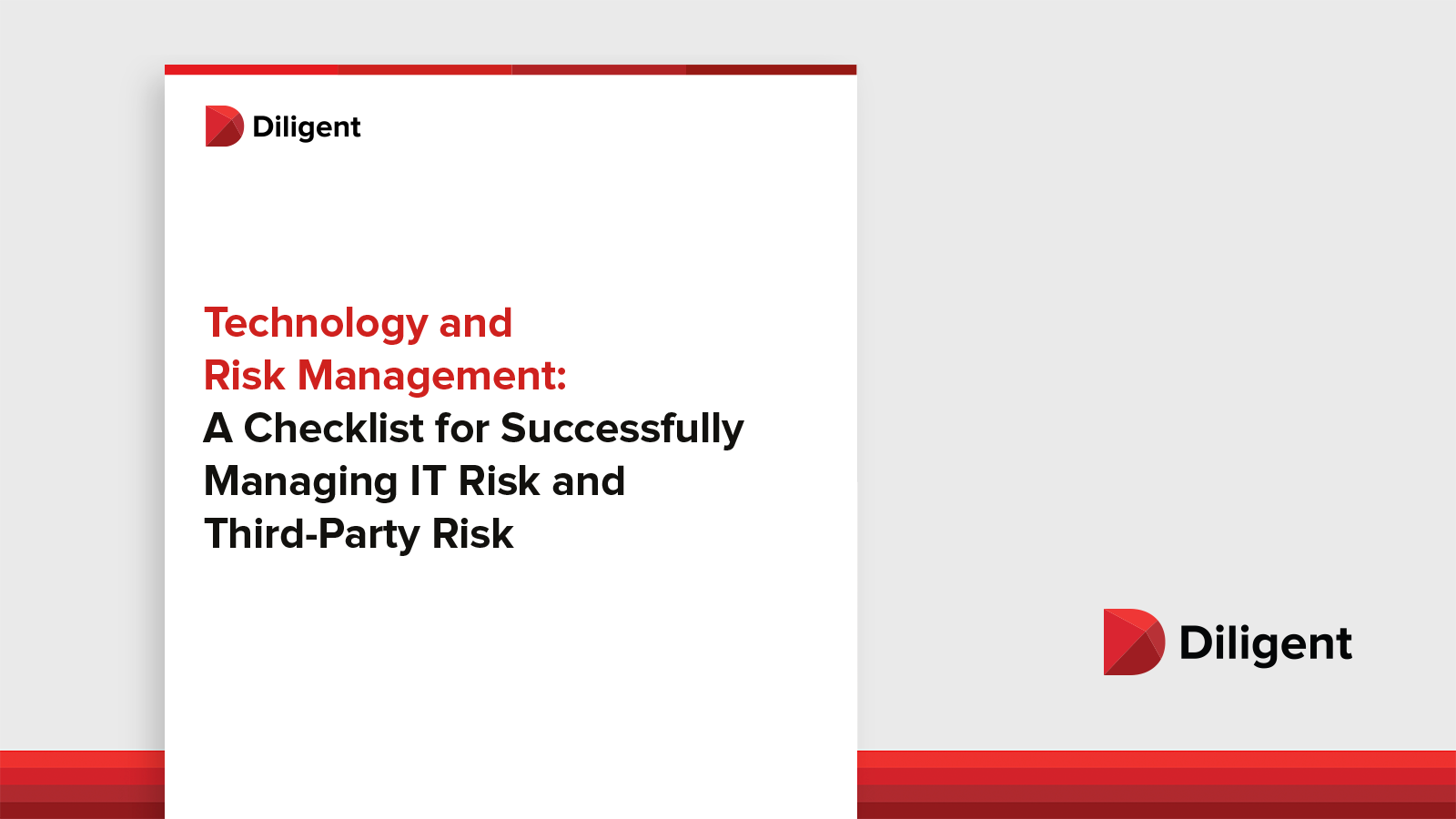 Diligent

Technology and Risk Management: A Checklist for Successfully Managing IT Risk and Third-Party Risk

Diligent